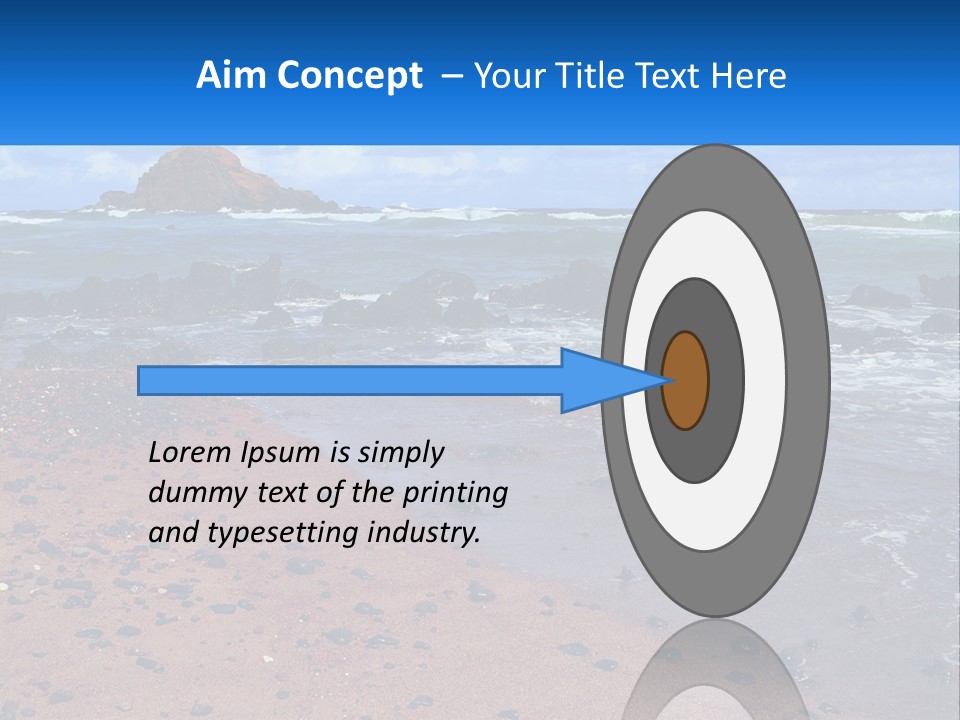 Aim Concept – Your Title Text Here

Lorem Ipsum is simply dummy text of the printing and typesetting industry.